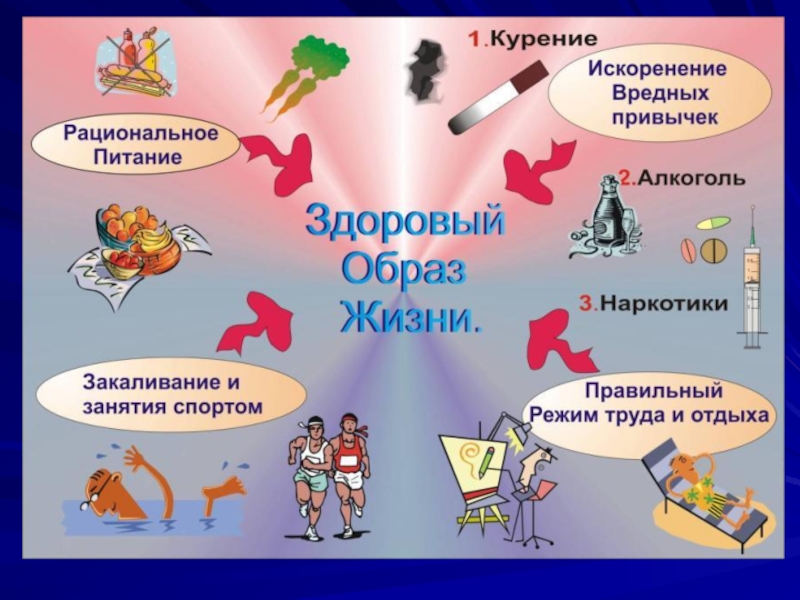 1.Курение

Искоренение Вредных привычек

Рациональное Питание

2.Алкоголь

Здоровый Образ Жизни.

3.Наркотики

Закаливание и занятия спортом

Правильный Режим труда и отдыха